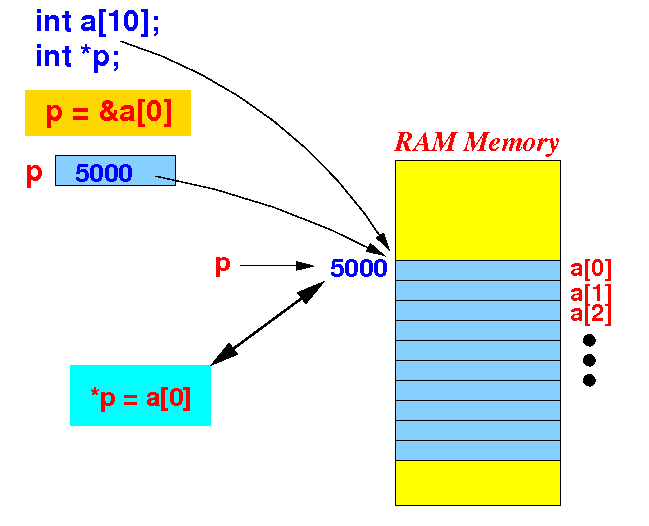 int a[10];
int *p;

p = &a[0]

p 5000

RAM Memory

p 5000

a[0]
a[1]
a[2]

*p = a[0]